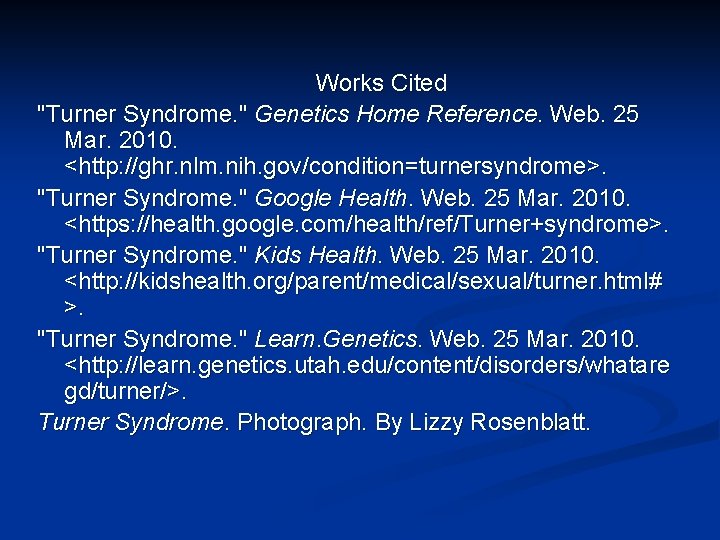 Works Cited

"Turner Syndrome." Genetics Home Reference. Web. 25 Mar. 2010. <http://ghr.nlm.nih.gov/condition=turnersyndrome>.

"Turner Syndrome." Google Health. Web. 25 Mar. 2010. <https://health.google.com/health/ref/Turner+syndrome>.

"Turner Syndrome." Kids Health. Web. 25 Mar. 2010. <http://kidshealth.org/parent/medical/sexual/turner.html#>.

"Turner Syndrome." Learn.Genetics. Web. 25 Mar. 2010. <http://learn.genetics.utah.edu/content/disorders/whataregd/turner/>.

Turner Syndrome. Photograph. By Lizzy Rosenblatt.